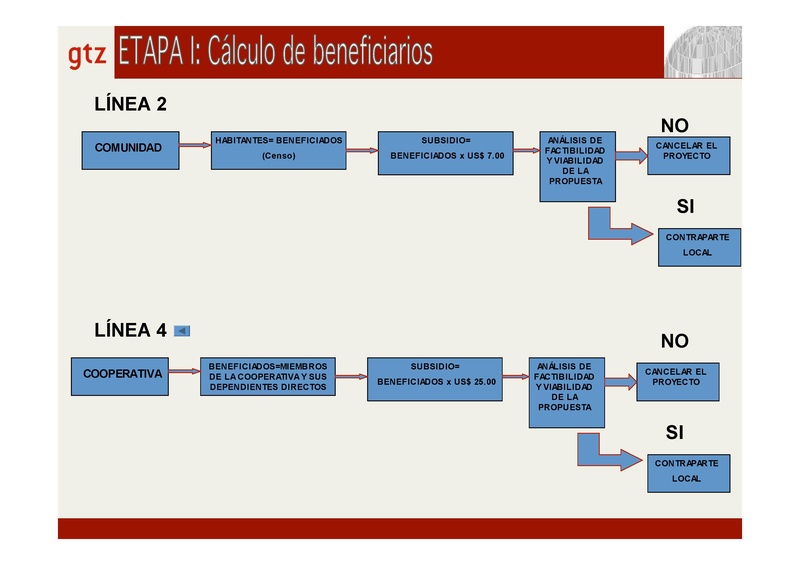 gtz ETAPA I: Cálculo de beneficiarios

LÍNEA 2

COMUNIDAD

HABITANTES= BENEFICIADOS (Censo)

SUBSIDIO= BENEFICIADOS x US$ 7.00

ANÁLISIS DE FACTIBILIDAD Y VIABILIDAD DE LA PROPUESTA

NO

CANCELAR EL PROYECTO

SI

CONTRAPARTE LOCAL

LÍNEA 4

COOPERATIVA

BENEFICIADOS=MIEMBROS DE LA COOPERATIVA Y SUS DEPENDIENTES DIRECTOS

SUBSIDIO= BENEFICIADOS x US$ 25.00

ANÁLISIS DE FACTIBILIDAD Y VIABILIDAD DE LA PROPUESTA

NO

CANCELAR EL PROYECTO

SI

CONTRAPARTE LOCAL